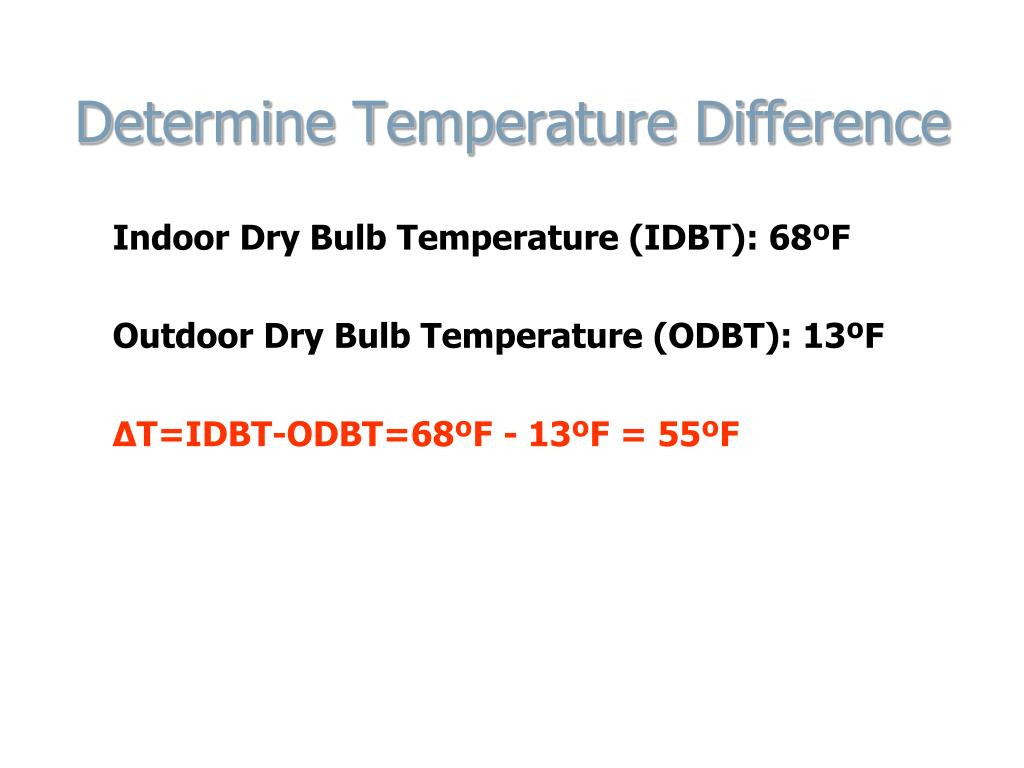 Determine Temperature Difference

Indoor Dry Bulb Temperature (IDBT): 68ºF

Outdoor Dry Bulb Temperature (ODBT): 13ºF

ΔT=IDBT-ODBT=68ºF - 13ºF = 55ºF